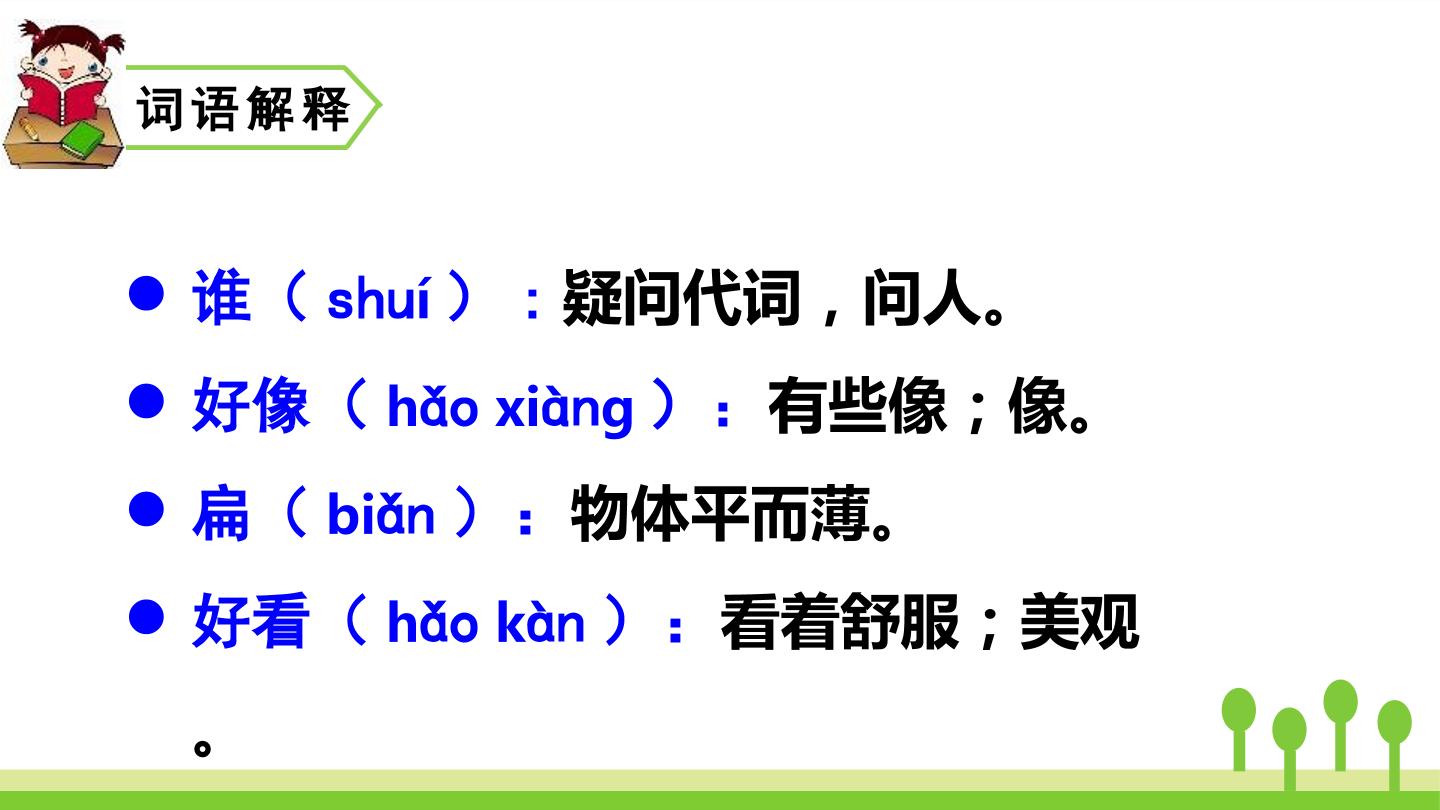 词语解释

• 谁（shuí）：疑问代词，问人。
• 好像（hǎo xiàng）：有些像；像。
• 扁（biǎn）：物体平而薄。
• 好看（hǎo kàn）：看着舒服；美观。